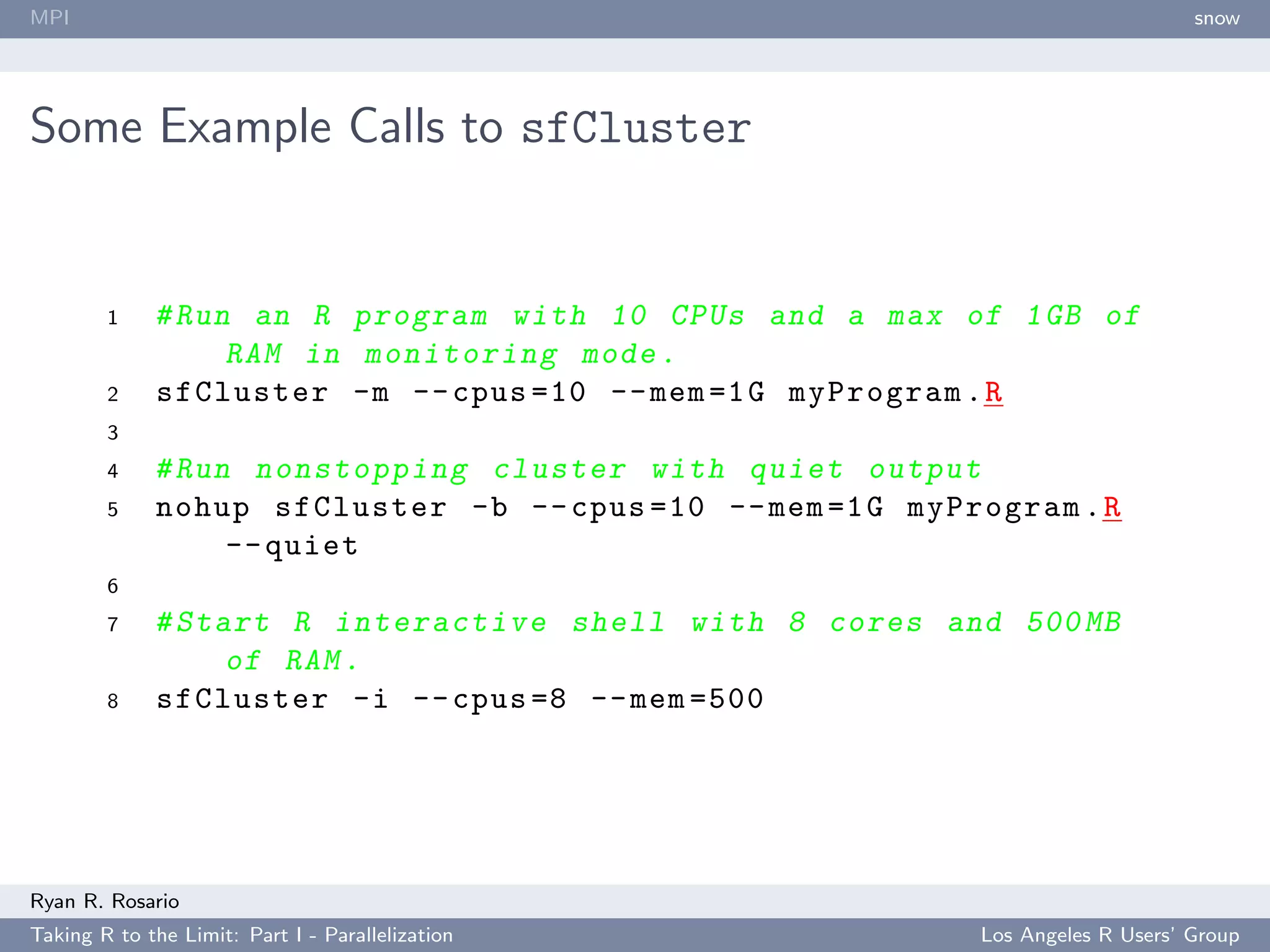 MPI

snow

Some Example Calls to sfCluster

1 #Run an R program with 10 CPUs and a max of 1GB of RAM in monitoring mode.
2 sfCluster -m --cpus=10 --mem=1G myProgram.R
3
4 #Run nonstopping cluster with quiet output
5 nohup sfCluster -b --cpus=10 --mem=1G myProgram.R --quiet
6
7 #Start R interactive shell with 8 cores and 500MB of RAM.
8 sfCluster -i --cpus=8 --mem=500

Ryan R. Rosario

Taking R to the Limit: Part I - Parallelization

Los Angeles R Users' Group